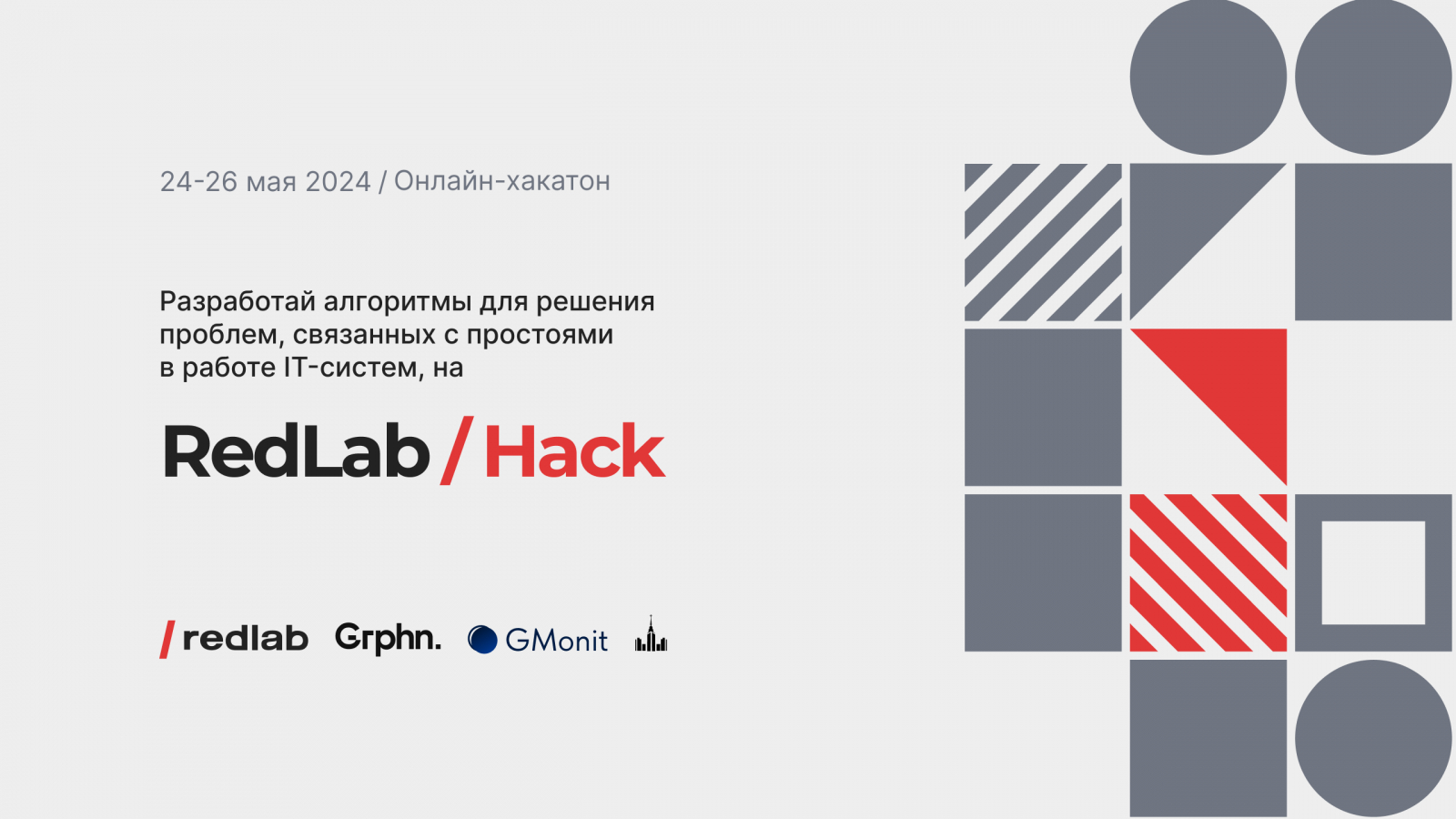 24-26 мая 2024 / Онлайн-хакатон

Разработай алгоритмы для решения проблем, связанных с простоями в работе IT-систем, на

RedLab / Hack

/ redlab Grphn. GMonit